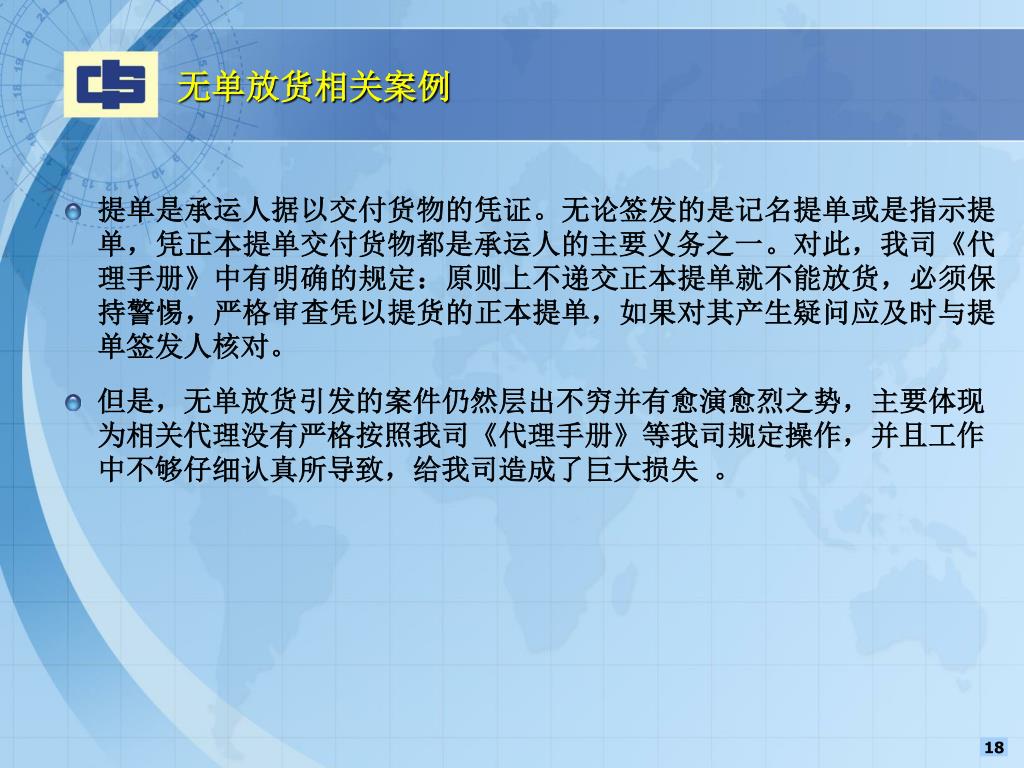 无单放货相关案例

提单是承运人据以交付货物的凭证。无论签发的是记名提单或是指示提单，凭正本提单交付货物都是承运人的主要义务之一。对此，我司《代理手册》中有明确的规定：原则上不递交正本提单就不能放货，必须保持警惕，严格审查凭以提货的正本提单，如果对其产生疑问应及时与提单签发人核对。

但是，无单放货引发的案件仍然层出不穷并有愈演愈烈之势，主要体现为相关代理没有严格按照我司《代理手册》等我司规定操作，并且工作中不够仔细认真所导致，给我司造成了巨大损失 。

18